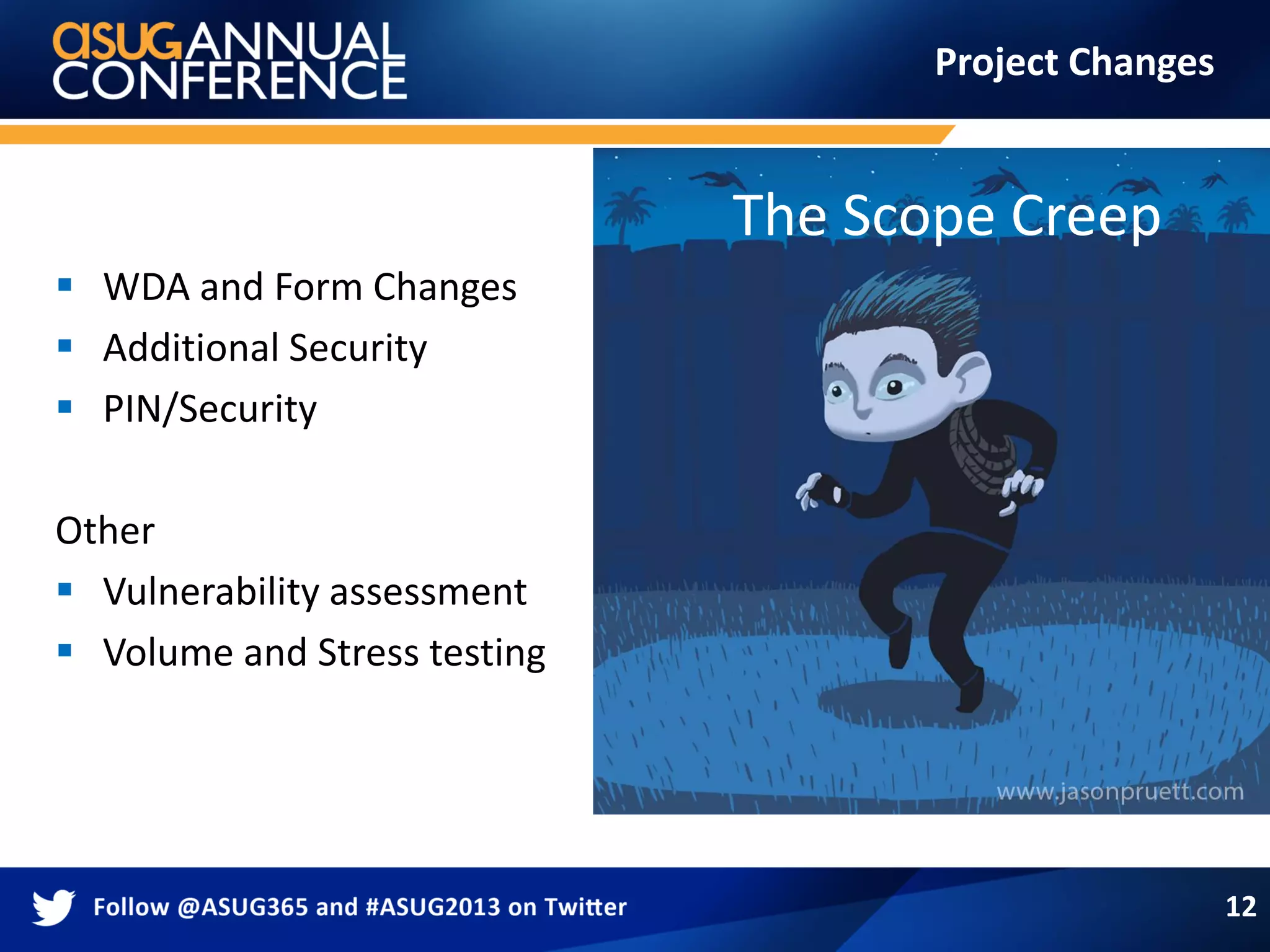 asug ANNUAL CONFERENCE

Project Changes

- WDA and Form Changes
- Additional Security
- PIN/Security

Other

- Vulnerability assessment
- Volume and Stress testing

The Scope Creep

www.jasonpruett.com

Follow @ASUG365 and #ASUG2013 on Twitter

12